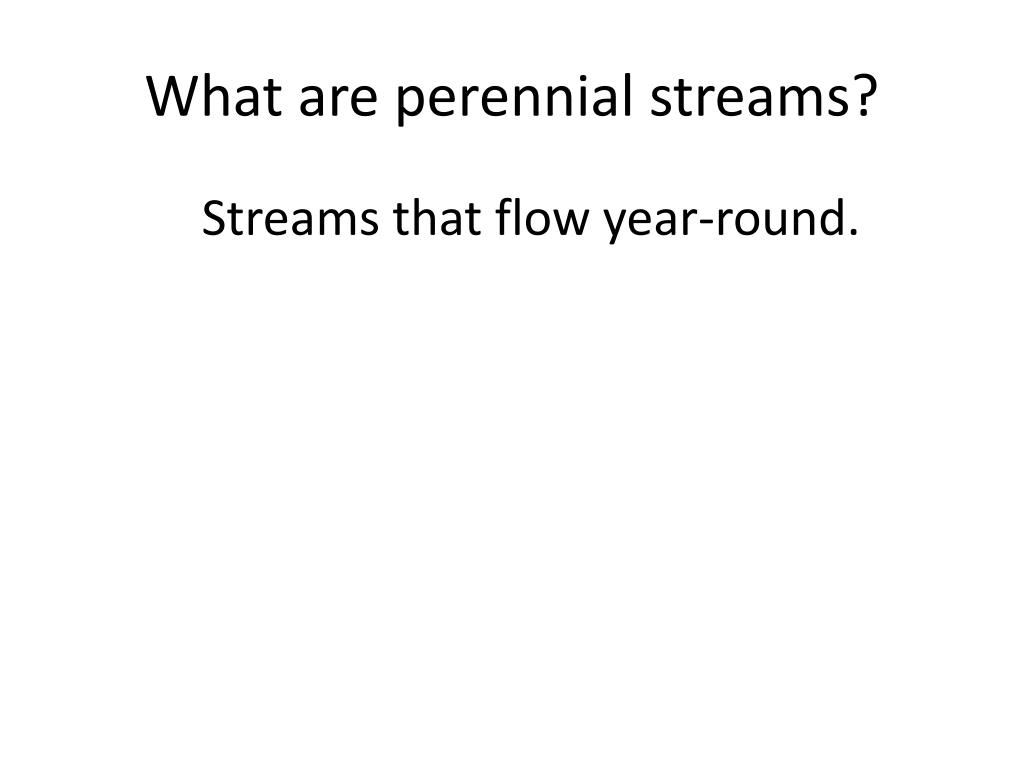 What are perennial streams?

Streams that flow year-round.